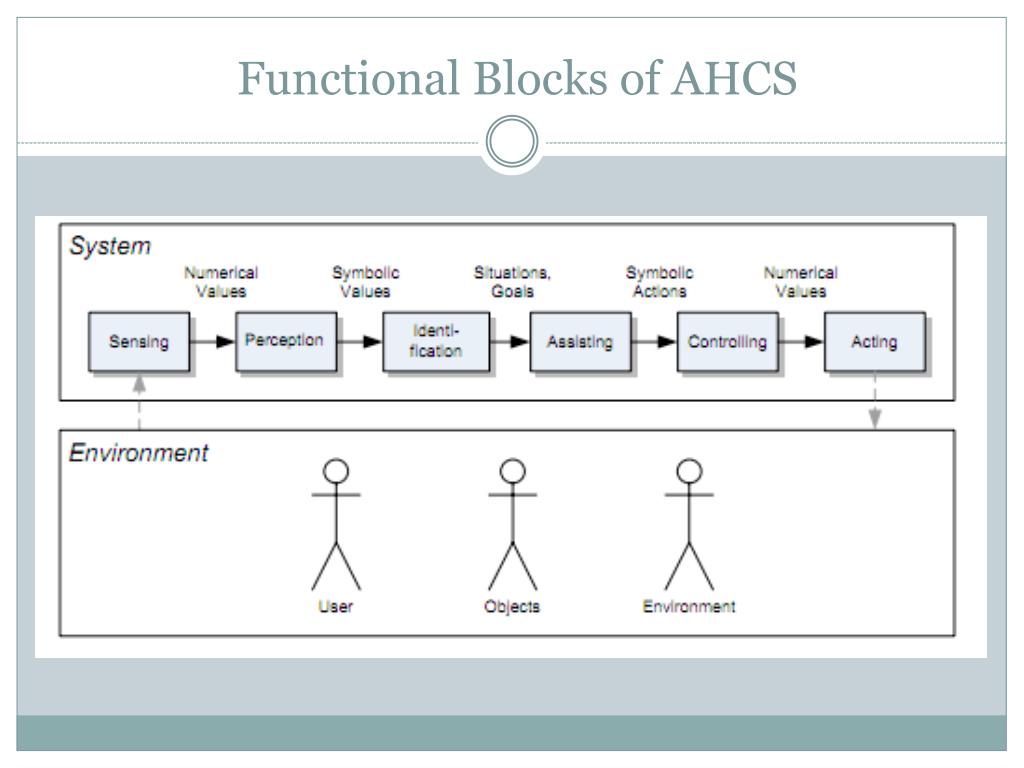 Functional Blocks of AHCS

System

Numerical Values

Symbolic Values

Situations, Goals

Symbolic Actions

Numerical Values

Sensing

Perception

Identification

Assisting

Controlling

Acting

Environment

User

Objects

Environment